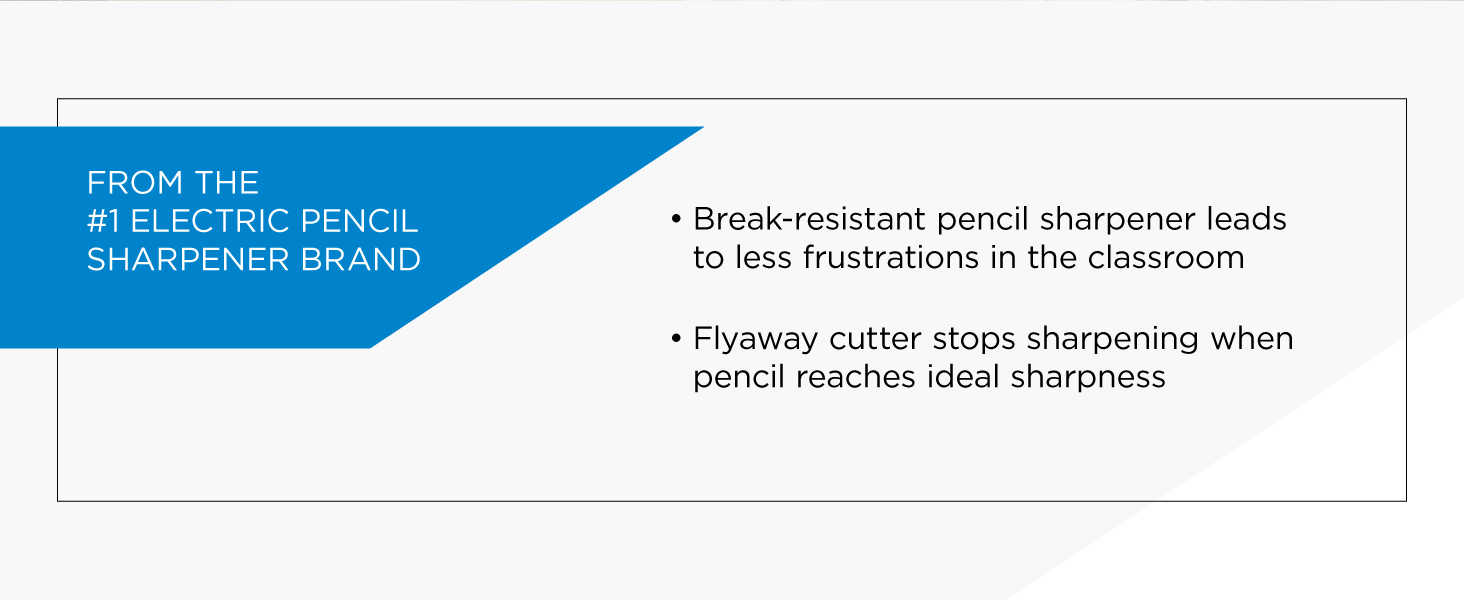 FROM THE
#1 ELECTRIC PENCIL
SHARPENER BRAND

• Break-resistant pencil sharpener leads to less frustrations in the classroom

• Flyaway cutter stops sharpening when pencil reaches ideal sharpness